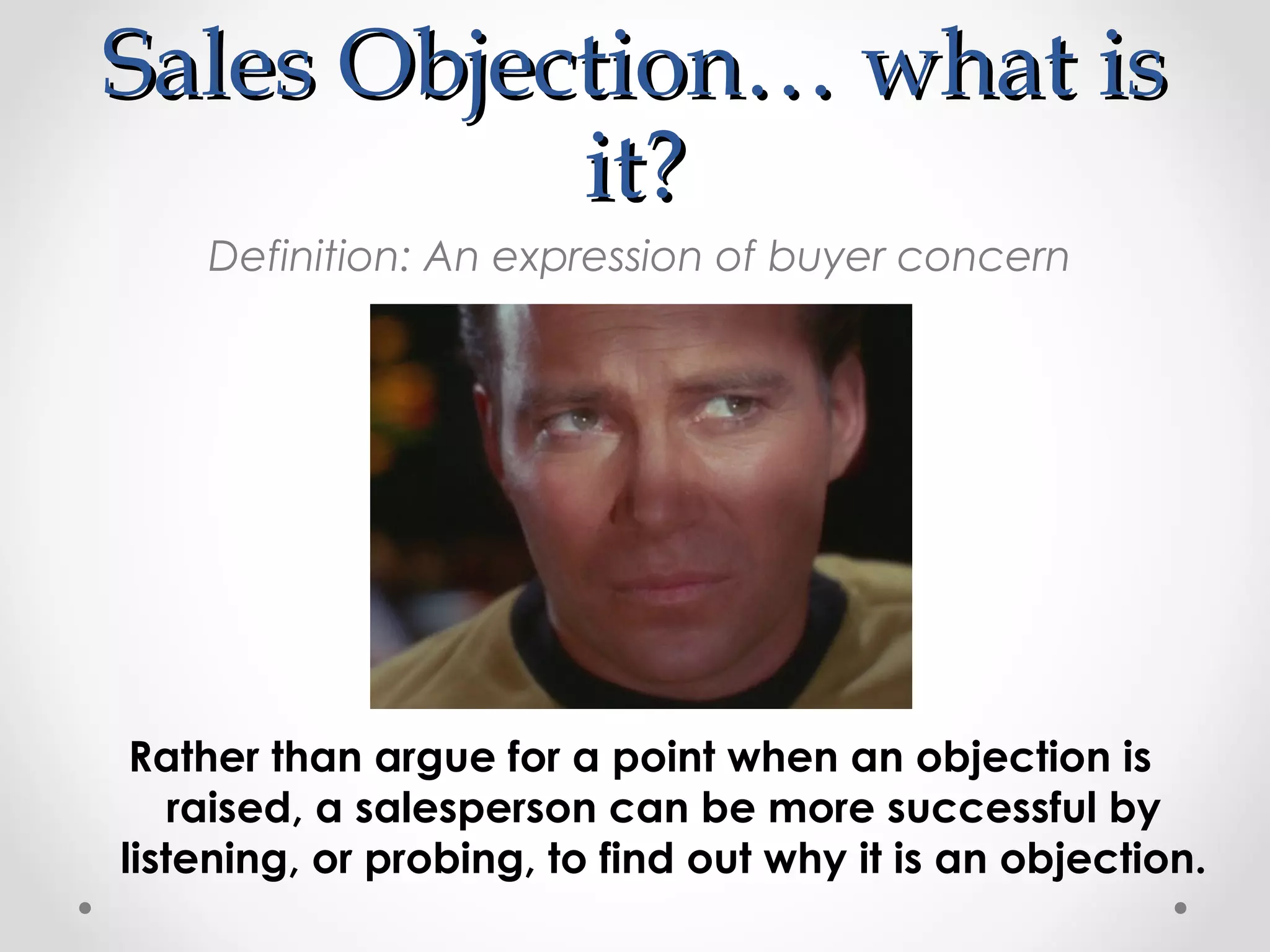 Sales Objection… what is it?

Definition: An expression of buyer concern

Rather than argue for a point when an objection is raised, a salesperson can be more successful by listening, or probing, to find out why it is an objection.